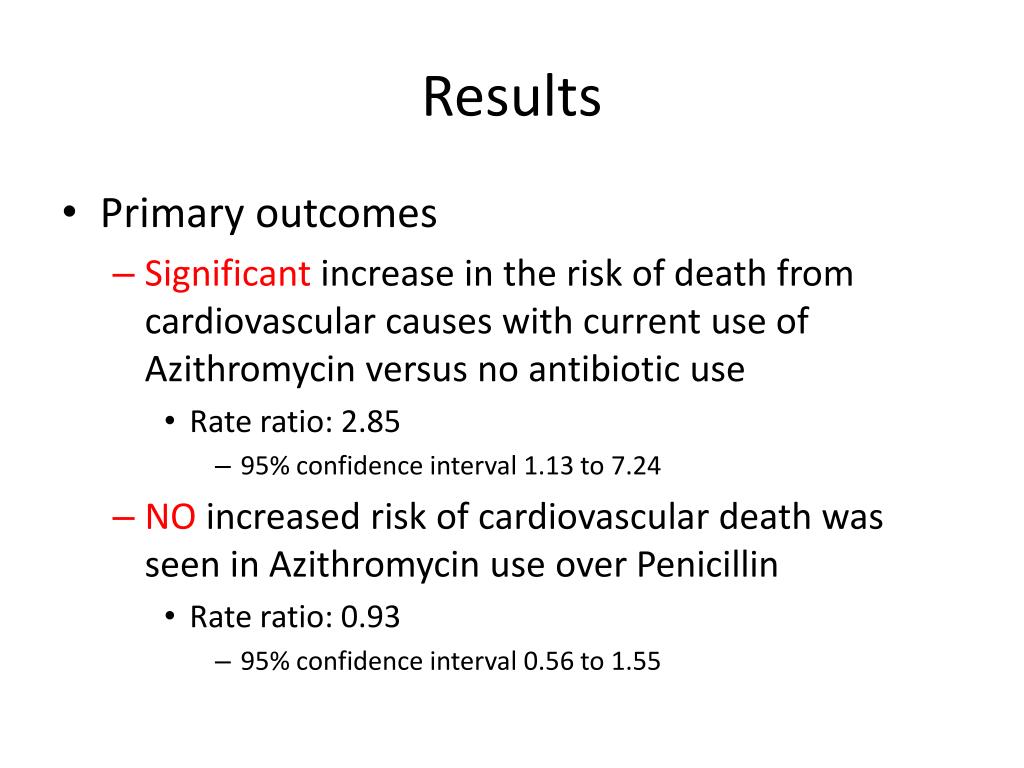 Results

• Primary outcomes

– Significant increase in the risk of death from cardiovascular causes with current use of Azithromycin versus no antibiotic use

• Rate ratio: 2.85

– 95% confidence interval 1.13 to 7.24

– NO increased risk of cardiovascular death was seen in Azithromycin use over Penicillin

• Rate ratio: 0.93

– 95% confidence interval 0.56 to 1.55